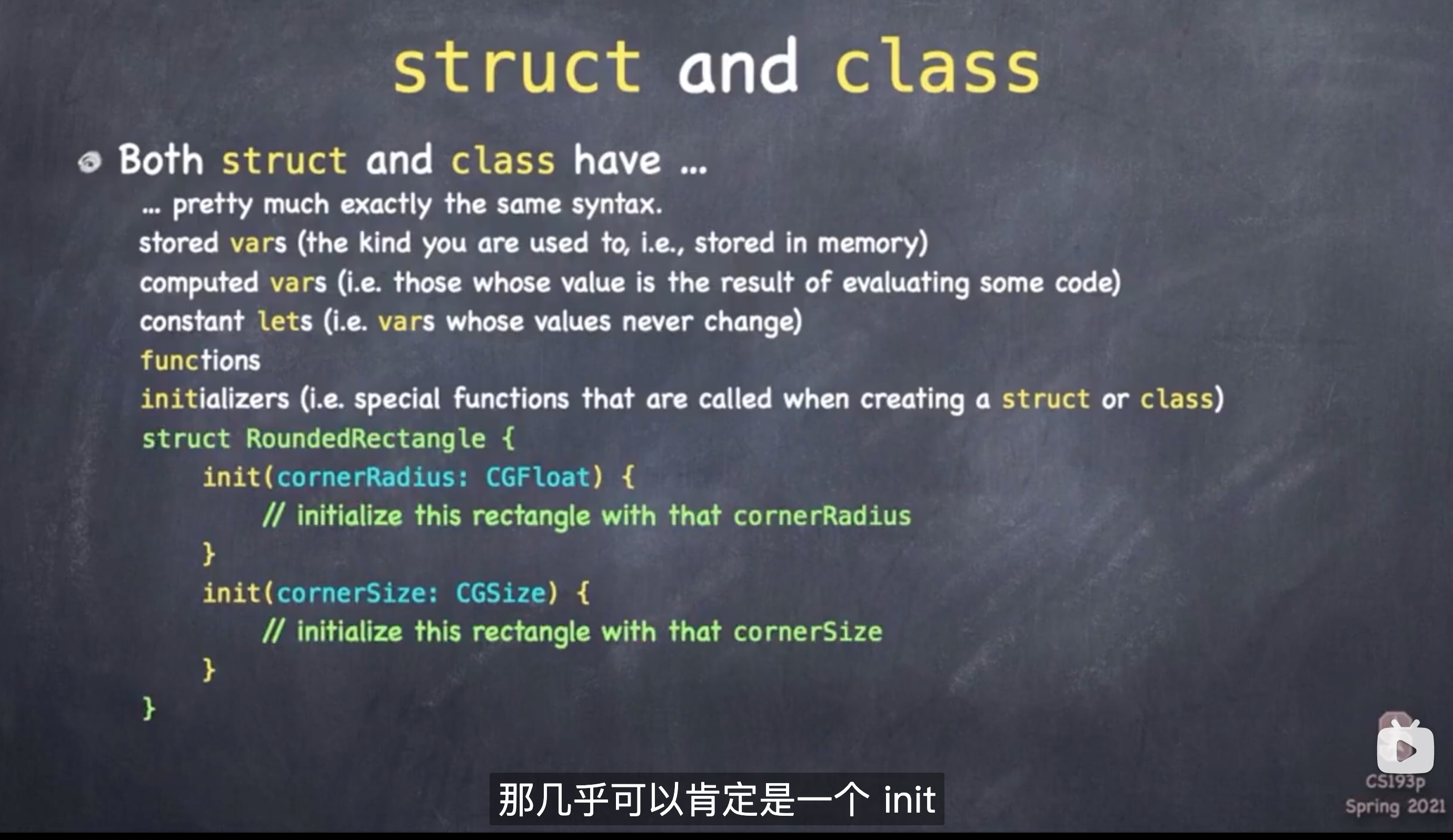 struct and class

Both struct and class have ...

... pretty much exactly the same syntax.
stored vars (the kind you are used to, i.e., stored in memory)
computed vars (i.e. those whose value is the result of evaluating some code)
constant lets (i.e. vars whose values never change)
functions
initializers (i.e. special functions that are called when creating a struct or class)

struct RoundedRectangle {
    init(cornerRadius: CGFloat) {
        // initialize this rectangle with that cornerRadius
    }
    init(cornerSize: CGSize) {
        // initialize this rectangle with that cornerSize
    }
}

那几乎可以肯定是一个 init

CS193p
Spring 2021